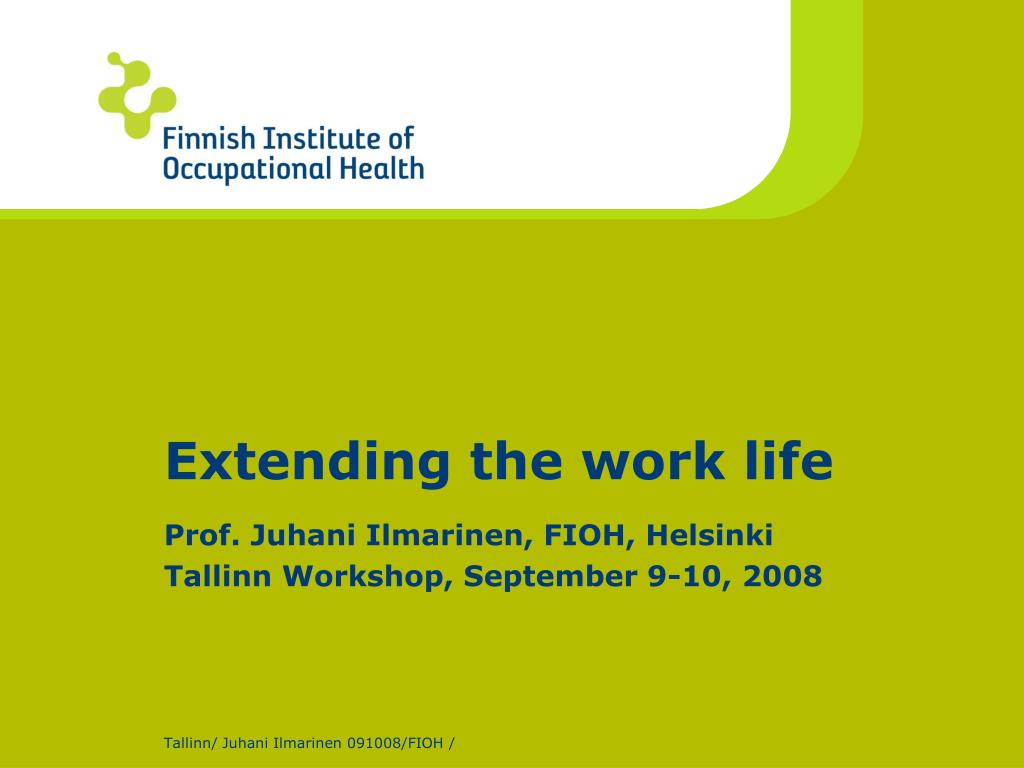 Finnish Institute of Occupational Health

Extending the work life

Prof. Juhani Ilmarinen, FIOH, Helsinki
Tallinn Workshop, September 9-10, 2008

Tallinn/ Juhani Ilmarinen 091008/FIOH /